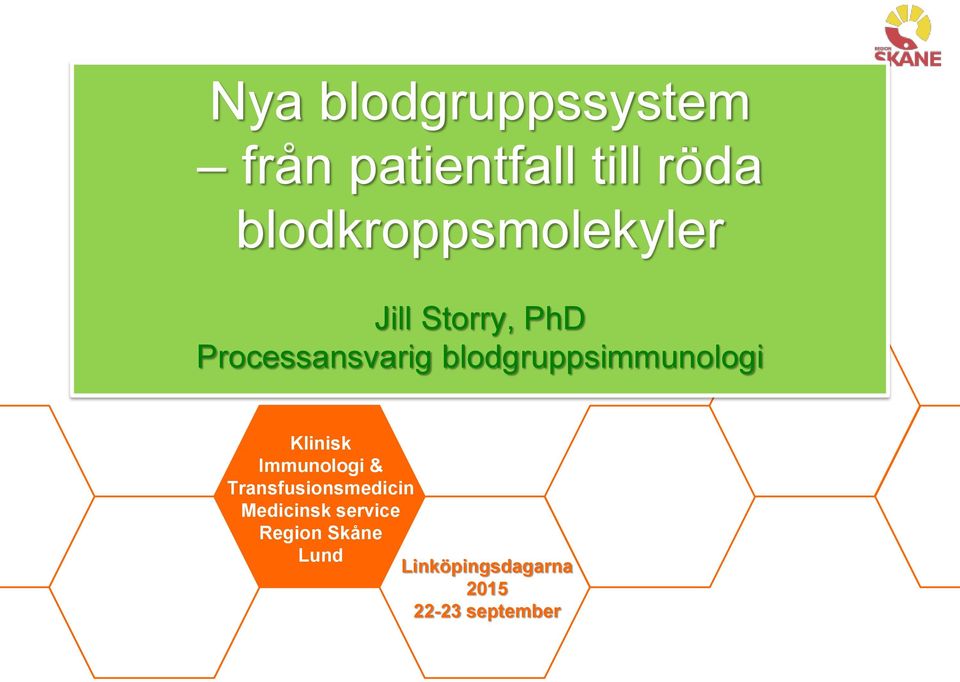 REGION
SKÅNE

Nya blodgruppssystem – från patientfall till röda blodkroppsmolekyler

Jill Storry, PhD
Processansvarig blodgruppsimmunologi

Klinisk Immunologi & Transfusionsmedicin
Medicinsk service
Region Skåne
Lund

Linköpingsdagarna
2015
22-23 september